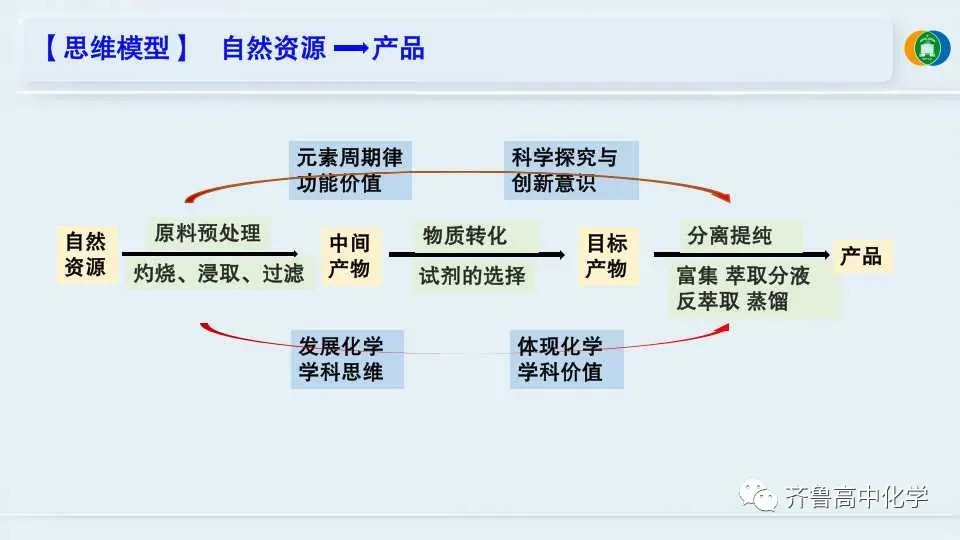 【思维模型】 自然资源 ⟶ 产品

元素周期律
功能价值

科学探究与
创新意识

自然
资源

原料预处理

灼烧、浸取、过滤

中间
产物

物质转化

试剂的选择

目标
产物

分离提纯

富集 萃取分液
反萃取 蒸馏

产品

发展化学
学科思维

体现化学
学科价值

齐鲁高中化学